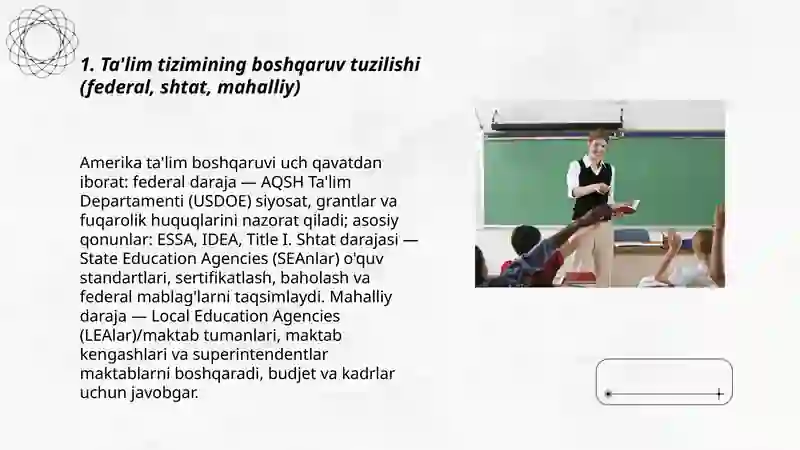 1. Ta'lim tizimining boshqaruv tuzilishi (federal, shtat, mahalliy)

Amerika ta'lim boshqaruvi uch qavatdan iborat: federal daraja — AQSH Ta'lim Departamenti (USDOE) siyosat, grantlar va fuqarolik huquqlarini nazorat qiladi; asosiy qonunlar: ESSA, IDEA, Title I. Shtat darajasi — State Education Agencies (SEAnlar) o'quv standartlari, sertifikatlash, baholash va federal mablag'larni taqsimlaydi. Mahalliy daraja — Local Education Agencies (LEAlar)/maktab tumanlari, maktab kengashlari va superintendentlar maktablarni boshqaradi, budjet va kadrlar uchun javobgar.